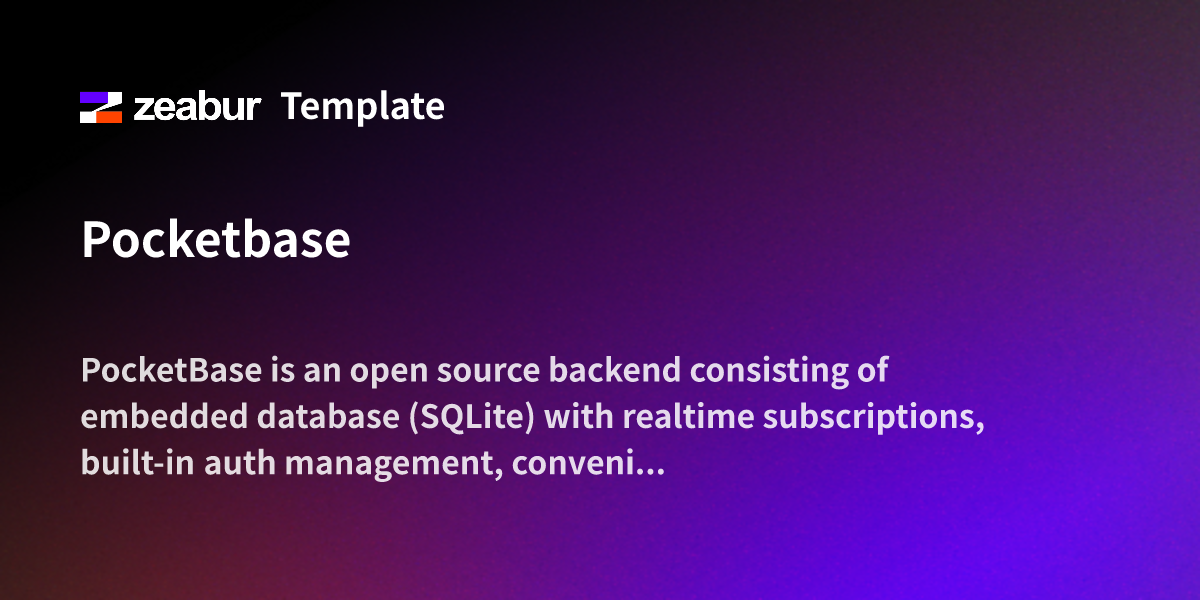 zeabur Template

Pocketbase

PocketBase is an open source backend consisting of embedded database (SQLite) with realtime subscriptions, built-in auth management, conveni...